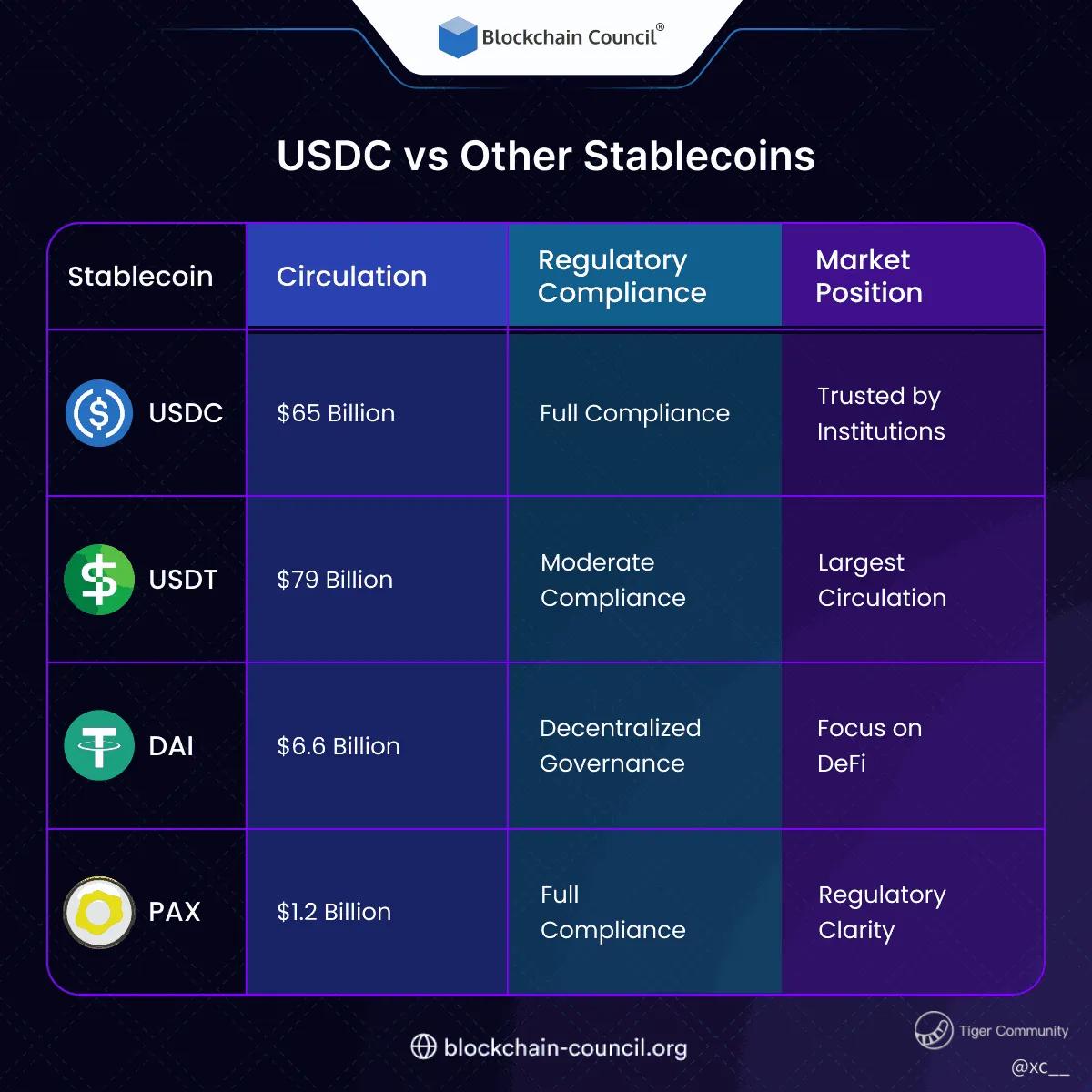 Blockchain Council®

USDC vs Other Stablecoins

| Stablecoin | Circulation | Regulatory Compliance | Market Position |
|---|---|---|---|
| USDC | $65 Billion | Full Compliance | Trusted by Institutions |
| USDT | $79 Billion | Moderate Compliance | Largest Circulation |
| DAI | $6.6 Billion | Decentralized Governance | Focus on DeFi |
| PAX | $1.2 Billion | Full Compliance | Regulatory Clarity |

blockchain-council.org

Tiger Community
@xc__